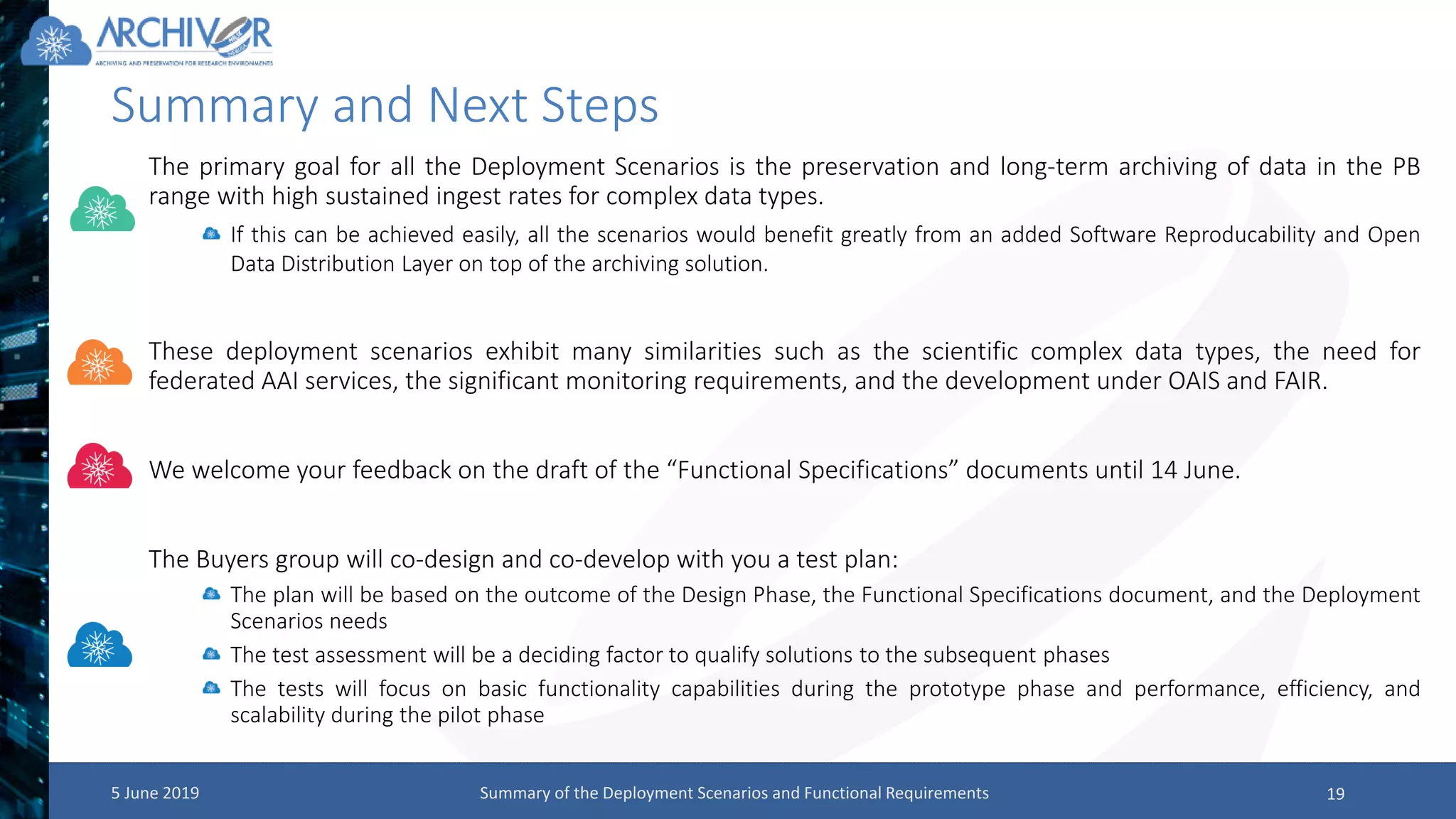 ARCHIVER
ARCHIVING AND PRESERVATION FOR RESEARCH ENVIRONMENTS

Summary and Next Steps

The primary goal for all the Deployment Scenarios is the preservation and long-term archiving of data in the PB range with high sustained ingest rates for complex data types.

If this can be achieved easily, all the scenarios would benefit greatly from an added Software Reproducability and Open Data Distribution Layer on top of the archiving solution.

These deployment scenarios exhibit many similarities such as the scientific complex data types, the need for federated AAI services, the significant monitoring requirements, and the development under OAIS and FAIR.

We welcome your feedback on the draft of the “Functional Specifications” documents until 14 June.

The Buyers group will co-design and co-develop with you a test plan:

The plan will be based on the outcome of the Design Phase, the Functional Specifications document, and the Deployment Scenarios needs

The test assessment will be a deciding factor to qualify solutions to the subsequent phases

The tests will focus on basic functionality capabilities during the prototype phase and performance, efficiency, and scalability during the pilot phase

5 June 2019 Summary of the Deployment Scenarios and Functional Requirements 19